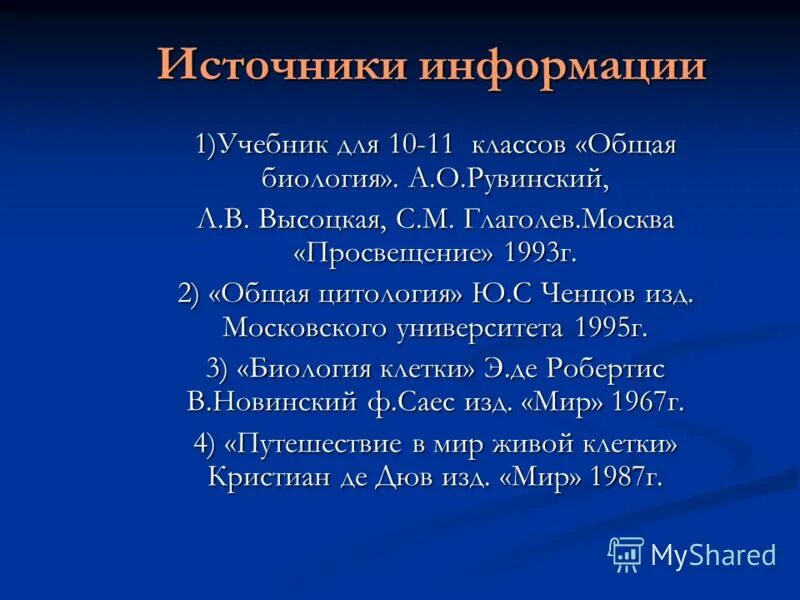 Источники информации

1)Учебник для 10-11 классов «Общая биология». А.О.Рувинский,

Л.В. Высоцкая, С.М. Глаголев.Москва «Просвещение» 1993г.

2) «Общая цитология» Ю.С Ченцов изд. Московского университета 1995г.

3) «Биология клетки» Э.де Робертис В.Новинский ф.Саес изд. «Мир» 1967г.

4) «Путешествие в мир живой клетки» Кристиан де Дюв изд. «Мир» 1987г.

MyShared